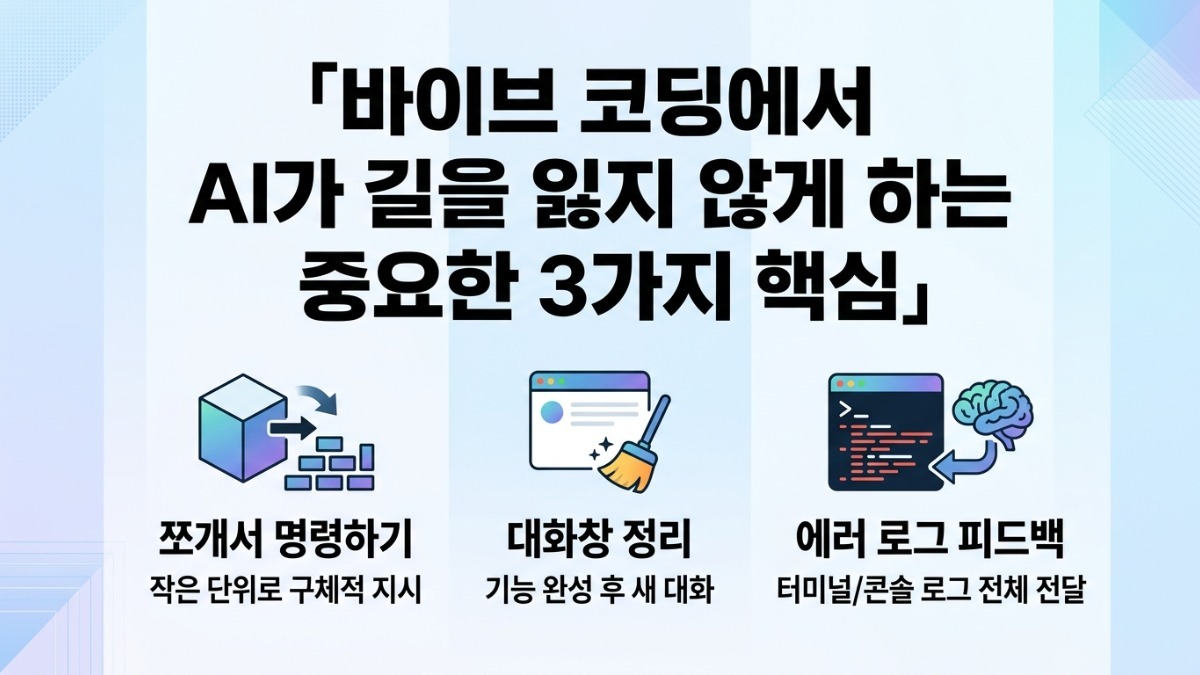 「바이브 코딩에서 AI가 길을 잃지 않게 하는 중요한 3가지 핵심」

쪼개서 명령하기
작은 단위로 구체적 지시

대화창 정리
기능 완성 후 새 대화

에러 로그 피드백
터미널/콘솔 로그 전체 전달